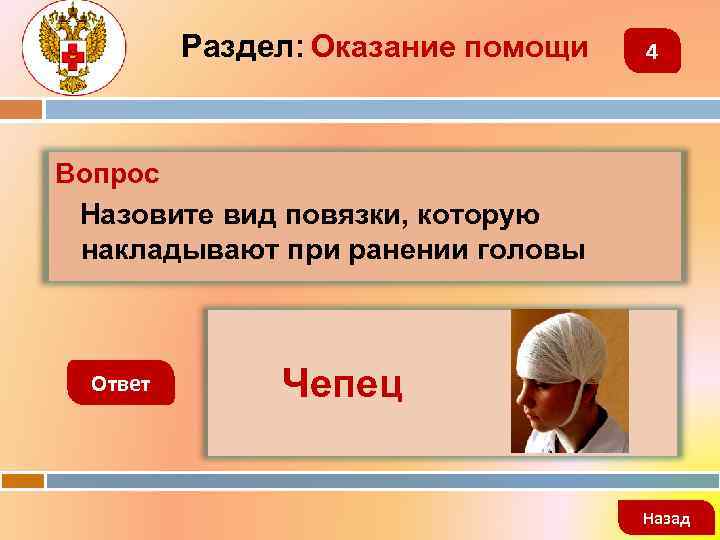 Раздел: Оказание помощи

4

Вопрос

Назовите вид повязки, которую накладывают при ранении головы

Ответ

Чепец

Назад